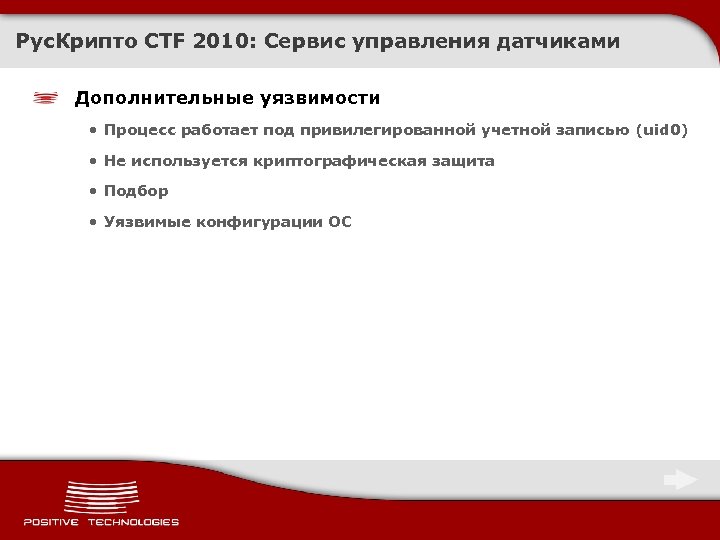 РусКрипто CTF 2010: Сервис управления датчиками

Дополнительные уязвимости

• Процесс работает под привилегированной учетной записью (uid0)

• Не используется криптографическая защита

• Подбор

• Уязвимые конфигурации ОС

POSITIVE TECHNOLOGIES